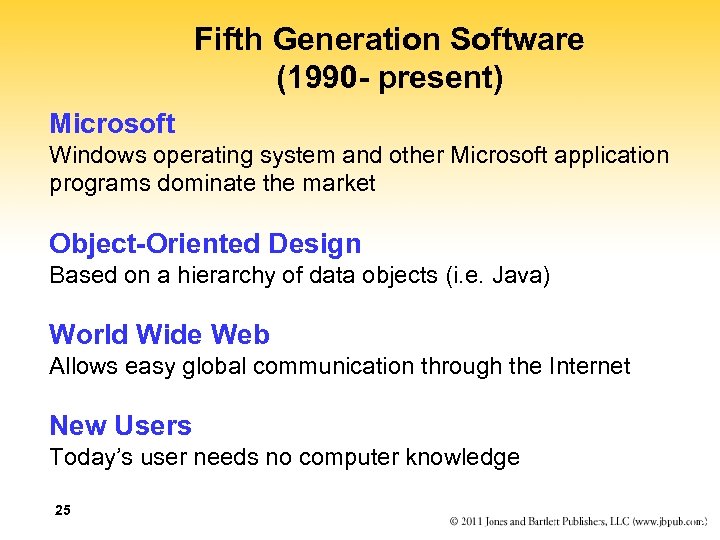 Fifth Generation Software
(1990- present)

Microsoft
Windows operating system and other Microsoft application programs dominate the market

Object-Oriented Design
Based on a hierarchy of data objects (i.e. Java)

World Wide Web
Allows easy global communication through the Internet

New Users
Today's user needs no computer knowledge

25

© 2011 Jones and Bartlett Publishers, LLC (www.jbpub.com)